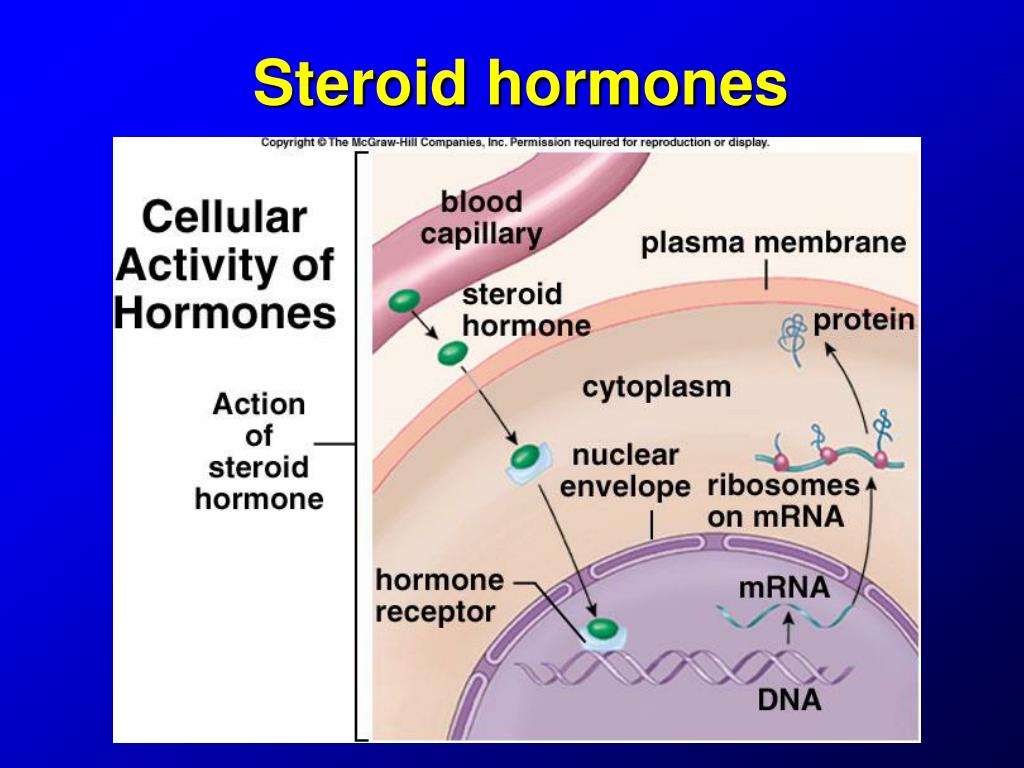 Steroid hormones

Copyright © The McGraw-Hill Companies, Inc. Permission required for reproduction or display.

Cellular Activity of Hormones

Action of steroid hormone

blood capillary

plasma membrane

steroid hormone

protein

cytoplasm

nuclear envelope

ribosomes on mRNA

hormone receptor

mRNA

DNA